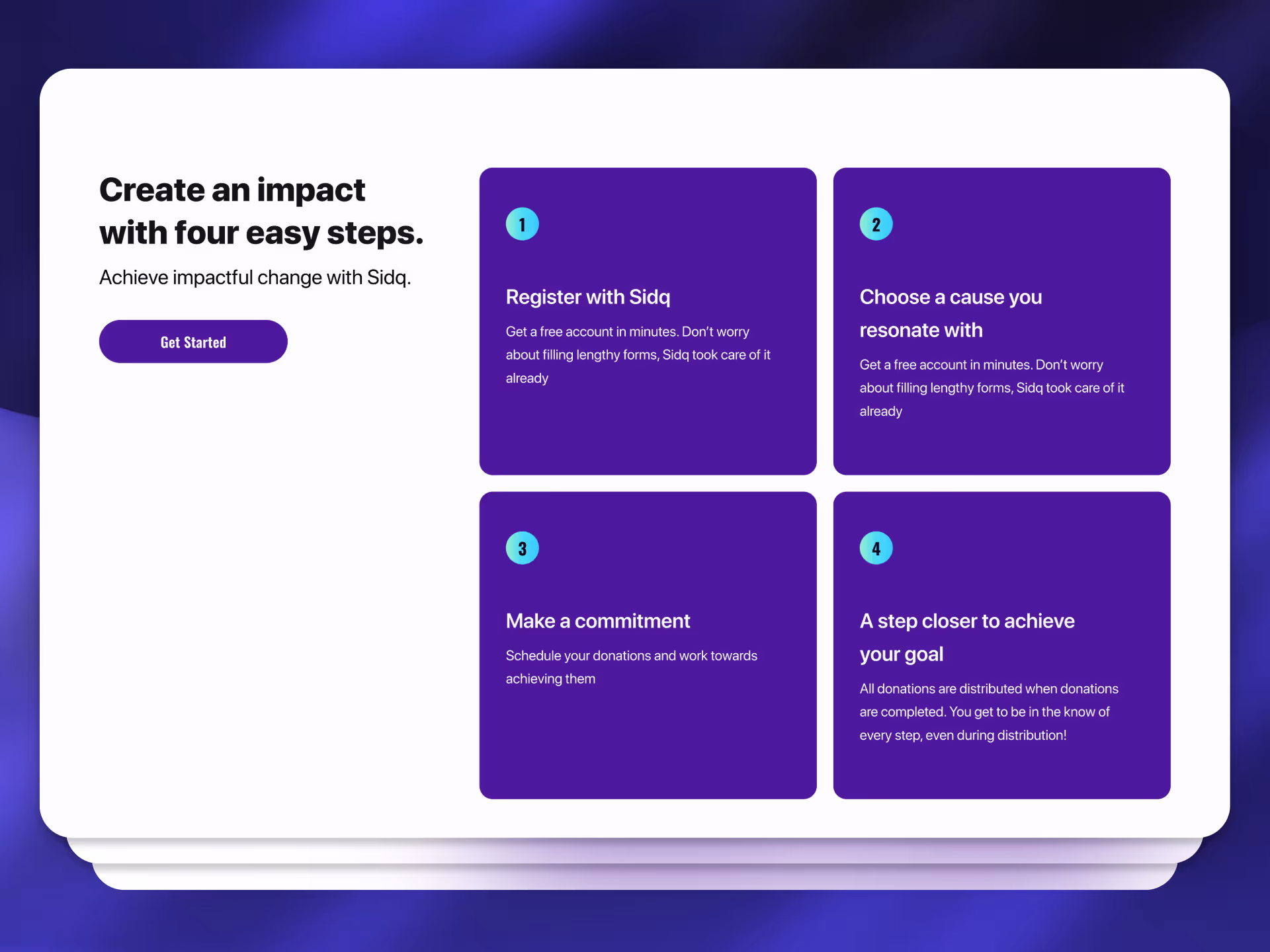 Create an impact with four easy steps.

Achieve impactful change with Sidq.

Get Started

1

Register with Sidq

Get a free account in minutes. Don't worry about filling lengthy forms, Sidq took care of it already

2

Choose a cause you resonate with

Get a free account in minutes. Don't worry about filling lengthy forms, Sidq took care of it already

3

Make a commitment

Schedule your donations and work towards achieving them

4

A step closer to achieve your goal

All donations are distributed when donations are completed. You get to be in the know of every step, even during distribution!